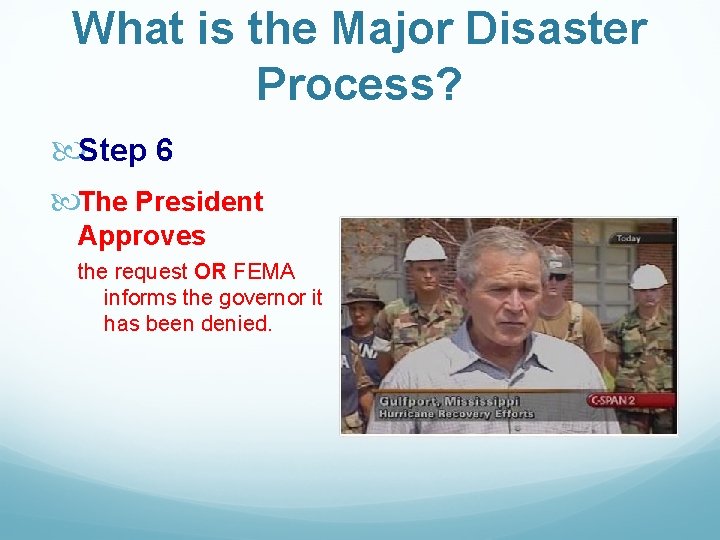 What is the Major Disaster Process?

Step 6

The President Approves

the request OR FEMA informs the governor it has been denied.

Today

Gulfport, Mississippi
Hurricane Recovery Efforts

C-SPAN 2